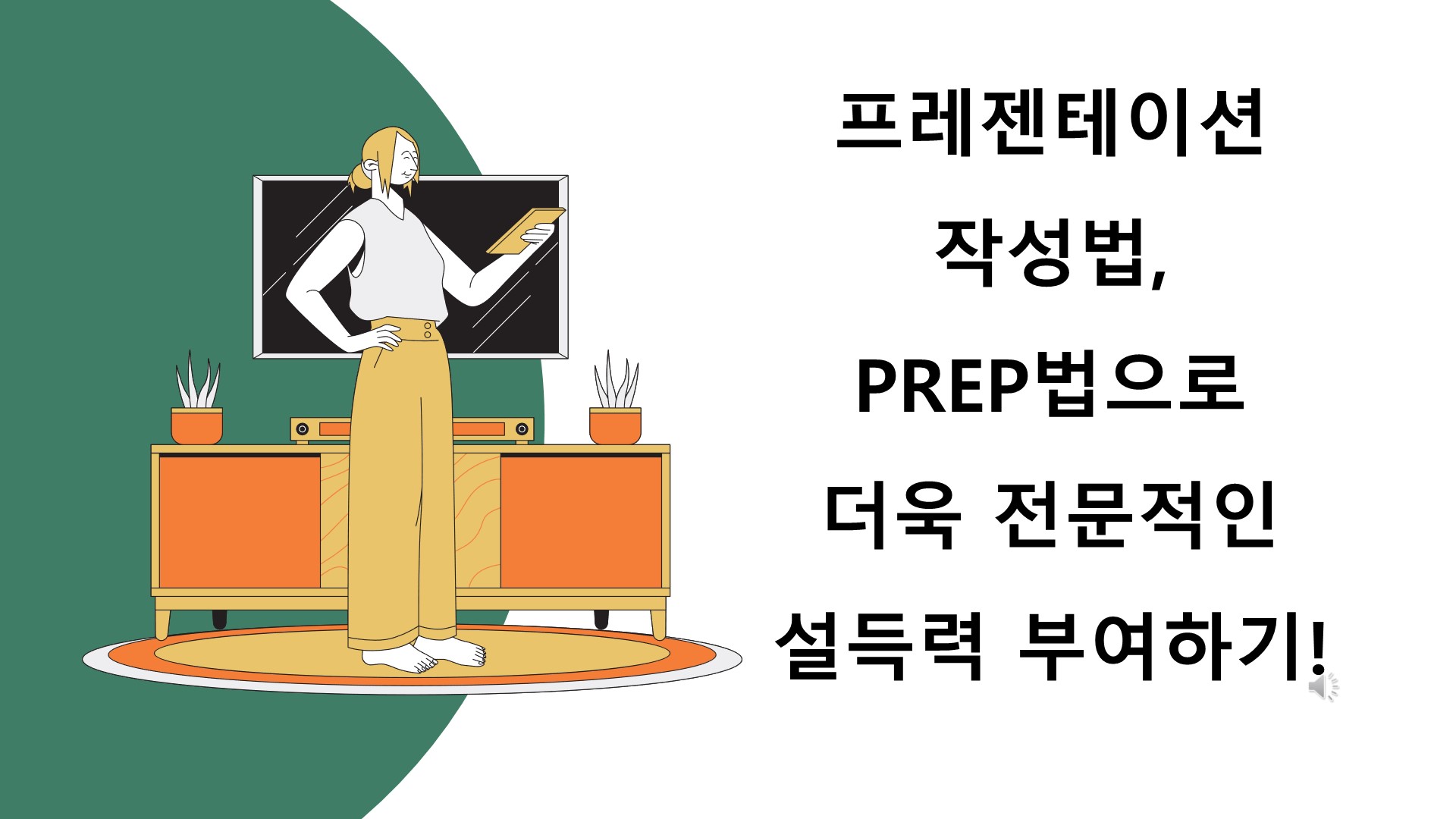 프레젠테이션 작성법, PREP법으로 더욱 전문적인 설득력 부여하기!